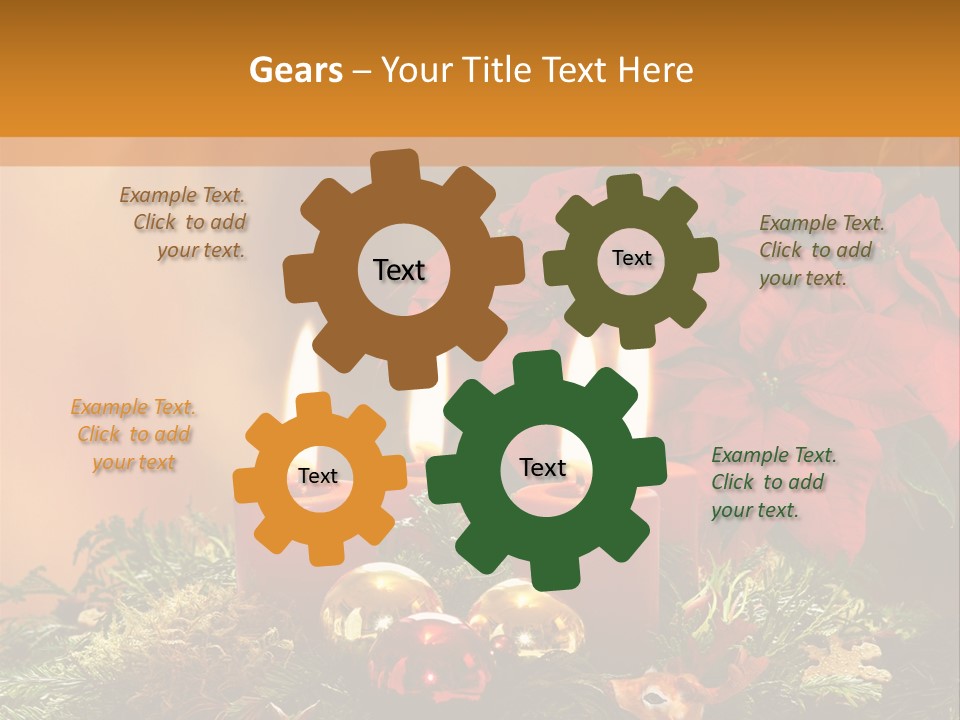 Gears – Your Title Text Here

Example Text. Click to add your text.

Text

Text

Example Text. Click to add your text.

Example Text. Click to add your text

Text

Text

Example Text. Click to add your text.